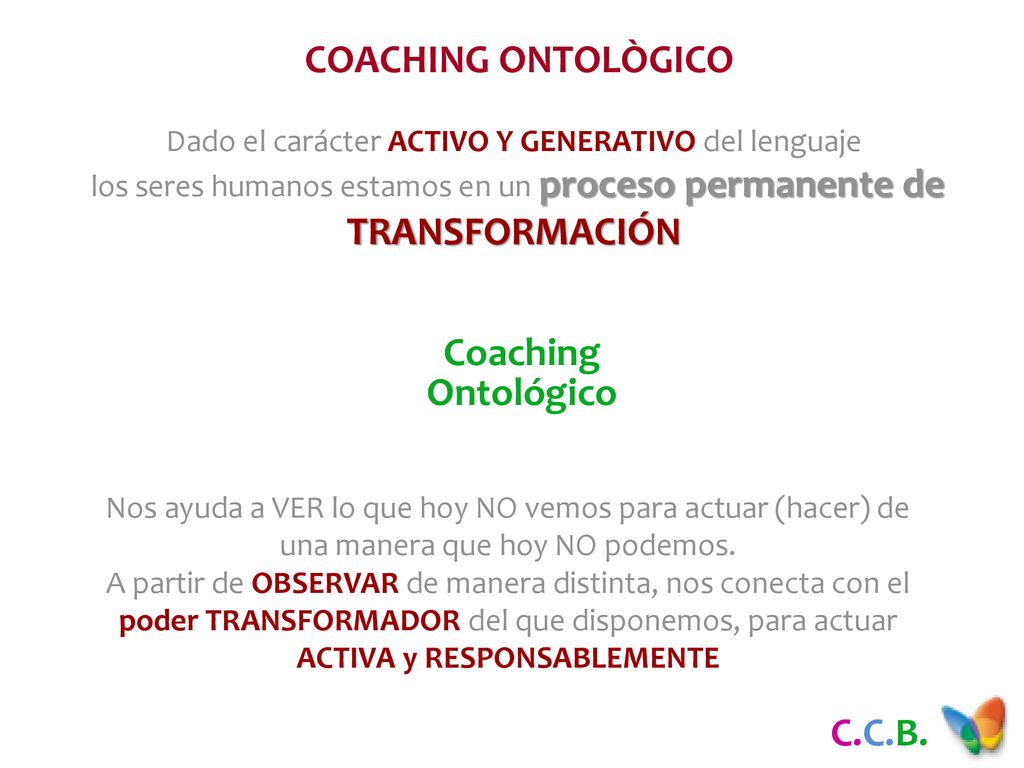 COACHING ONTOLÒGICO

Dado el carácter ACTIVO Y GENERATIVO del lenguaje los seres humanos estamos en un proceso permanente de TRANSFORMACIÓN

Coaching Ontológico

Nos ayuda a VER lo que hoy NO vemos para actuar (hacer) de una manera que hoy NO podemos.
A partir de OBSERVAR de manera distinta, nos conecta con el poder TRANSFORMADOR del que disponemos, para actuar ACTIVA y RESPONSABLEMENTE

C.C.B.